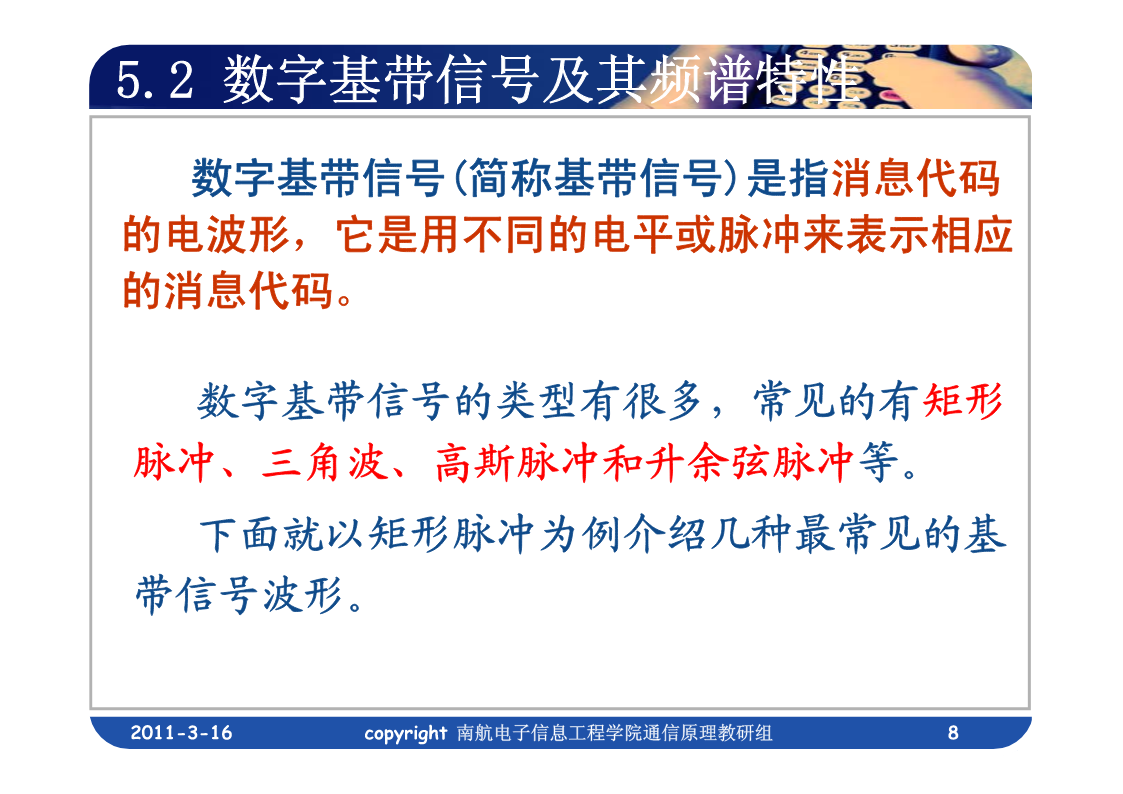 5.2 数字基带信号及其频谱特性

数字基带信号(简称基带信号)是指消息代码的电波形，它是用不同的电平或脉冲来表示相应的消息代码。

数字基带信号的类型有很多，常见的有矩形脉冲、三角波、高斯脉冲和升余弦脉冲等。

下面就以矩形脉冲为例介绍几种最常见的基带信号波形。

2011-3-16 copyright 南航电子信息工程学院通信原理教研组 8